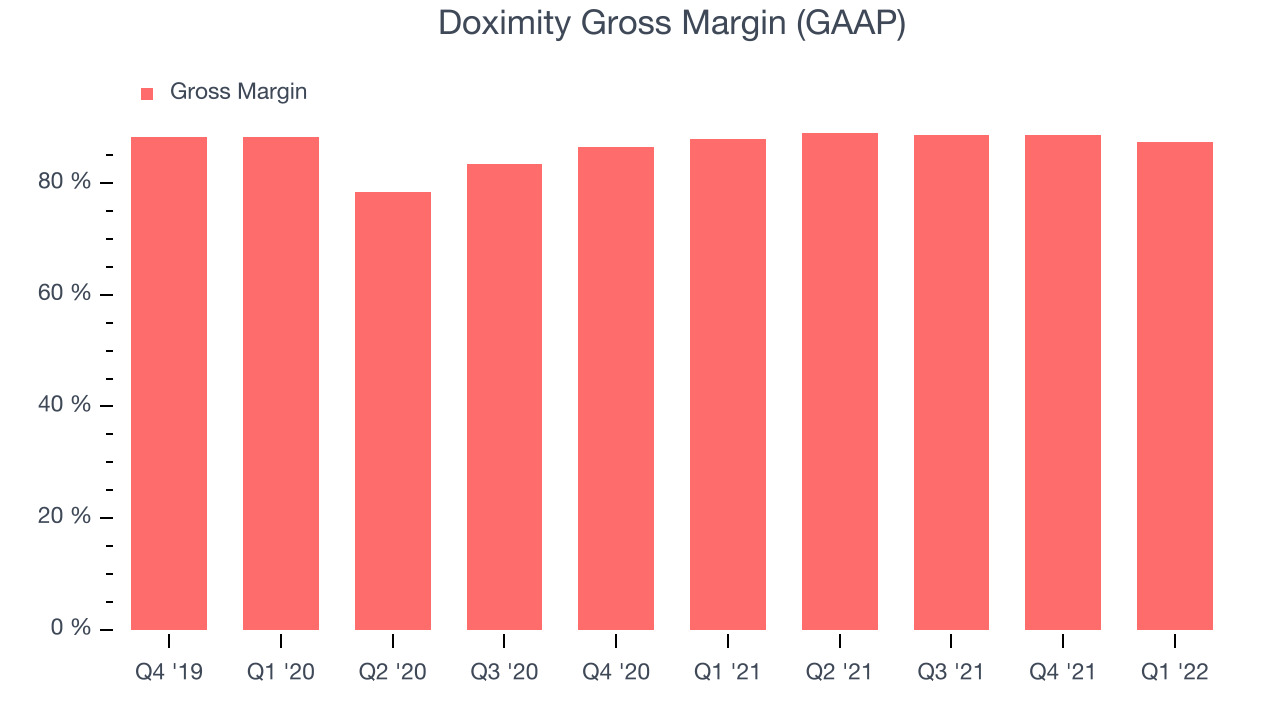 Doximity Gross Margin (GAAP)

Gross Margin

80 %
60 %
40 %
20 %
0 %

Q4 '19
Q1 '20
Q2 '20
Q3 '20
Q4 '20
Q1 '21
Q2 '21
Q3 '21
Q4 '21
Q1 '22